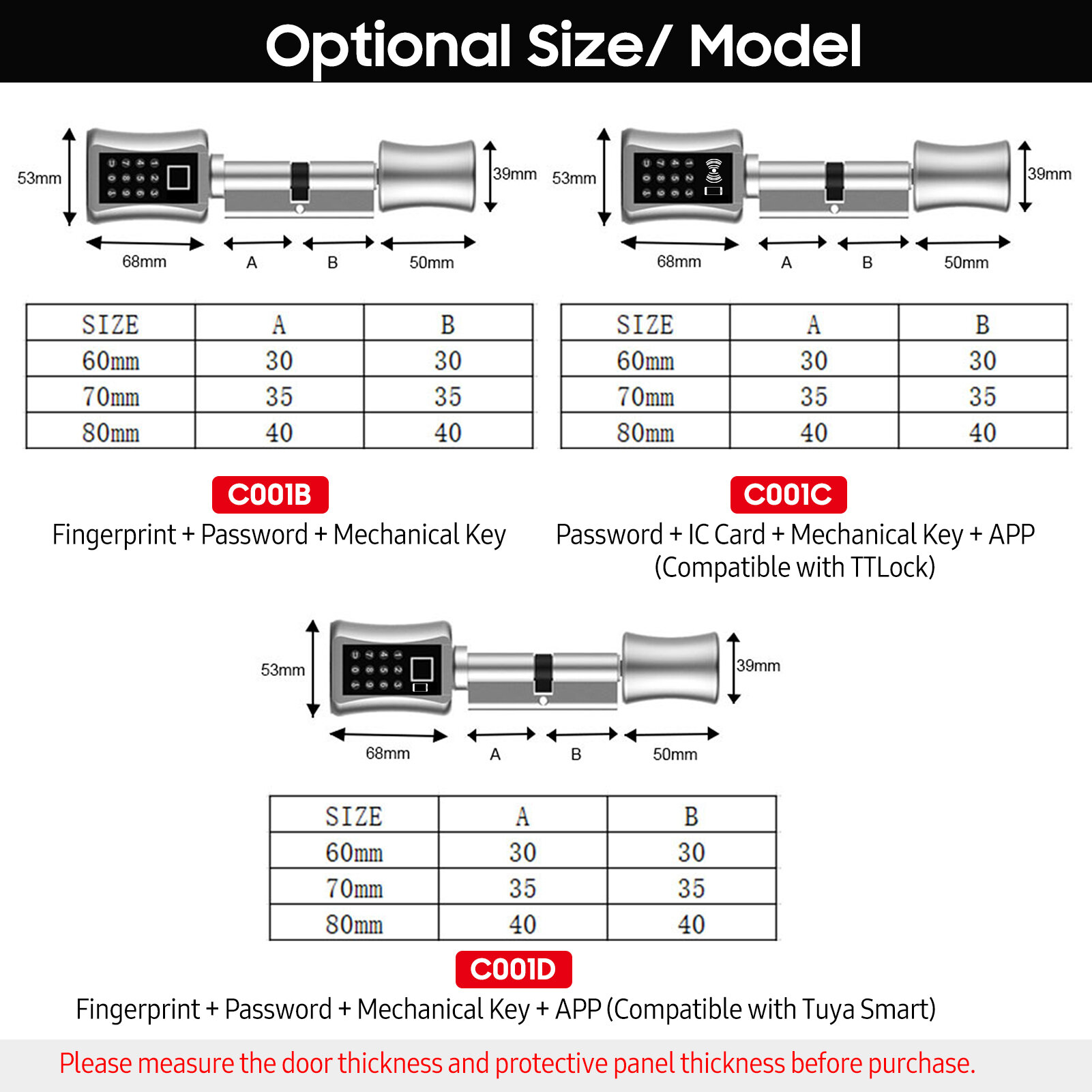 Optional Size/ Model

53mm

39mm

68mm

A

B

50mm

| SIZE | A | B |
|---|---|---|
| 60mm | 30 | 30 |
| 70mm | 35 | 35 |
| 80mm | 40 | 40 |

C001B

Fingerprint + Password + Mechanical Key

53mm

39mm

68mm

A

B

50mm

| SIZE | A | B |
|---|---|---|
| 60mm | 30 | 30 |
| 70mm | 35 | 35 |
| 80mm | 40 | 40 |

C001C

Password + IC Card + Mechanical Key + APP (Compatible with TTLock)

53mm

39mm

68mm

A

B

50mm

| SIZE | A | B |
|---|---|---|
| 60mm | 30 | 30 |
| 70mm | 35 | 35 |
| 80mm | 40 | 40 |

C001D

Fingerprint + Password + Mechanical Key + APP (Compatible with Tuya Smart)

Please measure the door thickness and protective panel thickness before purchase.